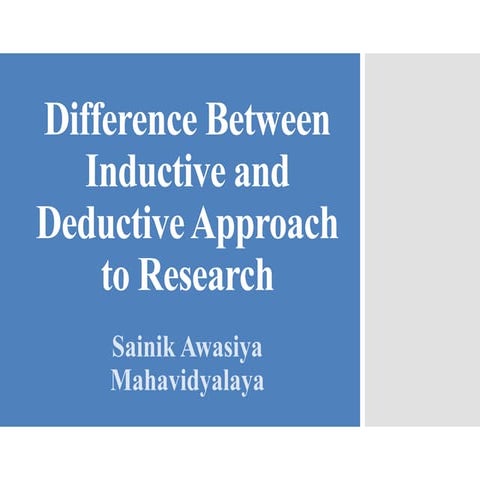 Difference Between Inductive and Deductive Approach to Research

Sainik Awasiya Mahavidyalaya